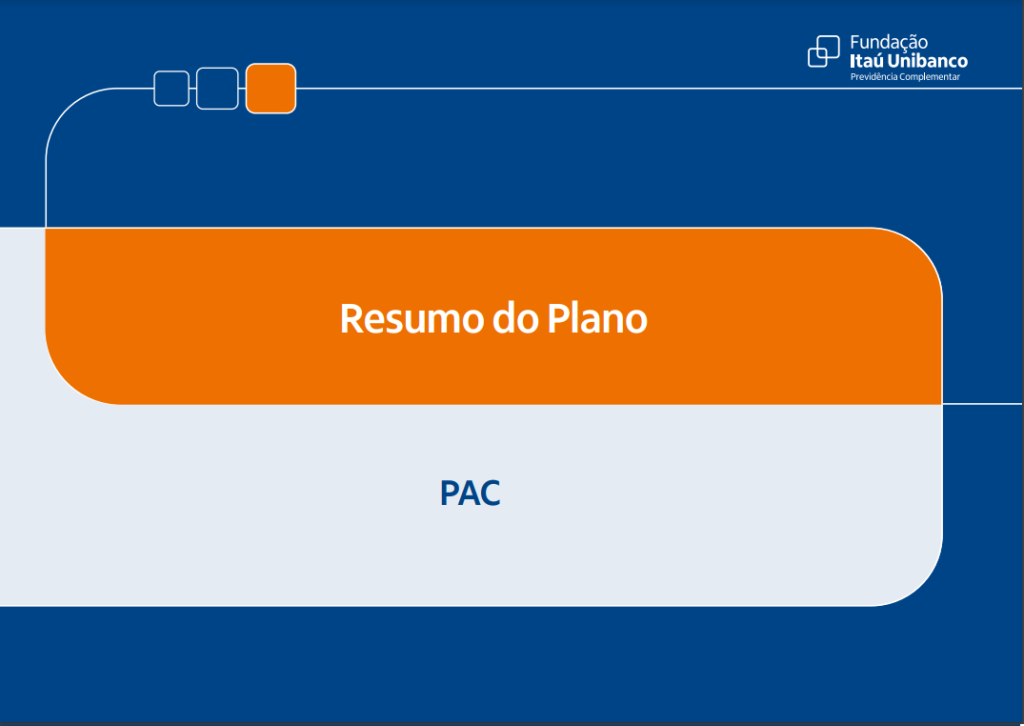 Fundação
Itaú Unibanco
Previdência Complementar

Resumo do Plano

PAC